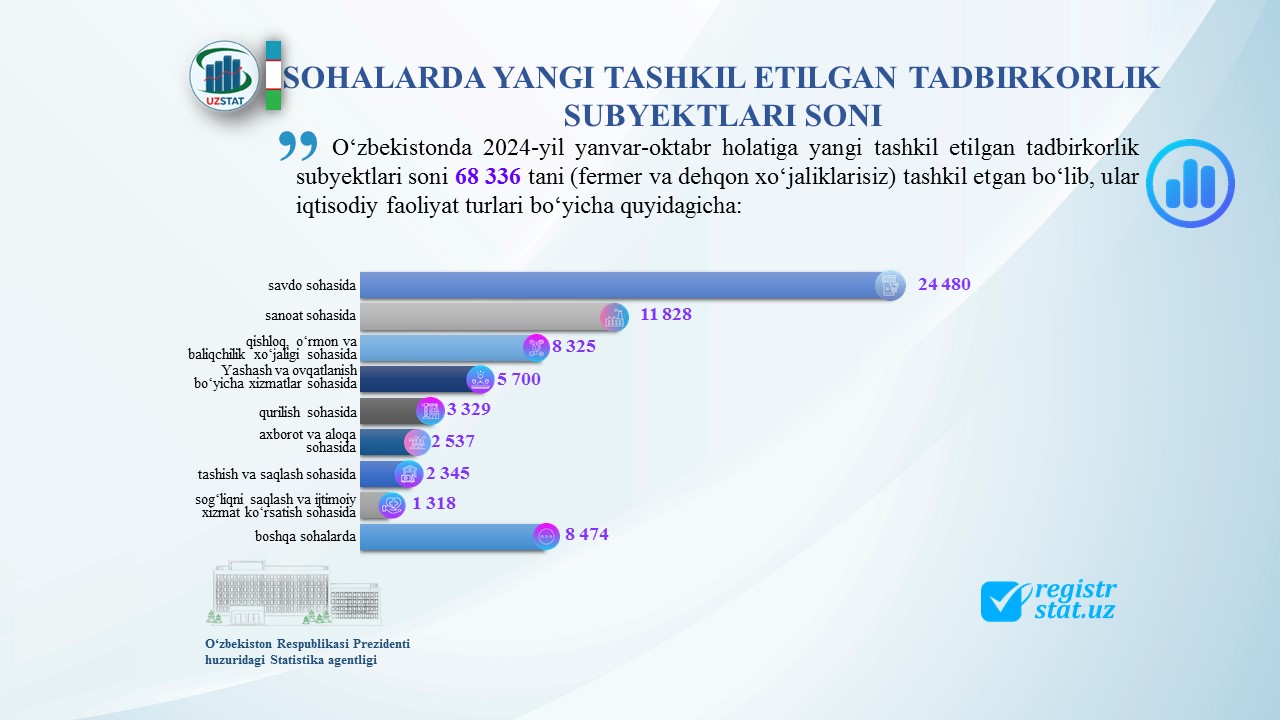 UZSTAT

SOHALARDA YANGI TASHKIL ETILGAN TADBIRKORLIK SUBYEKTLARI SONI

O‘zbekistonda 2024-yil yanvar-oktabr holatiga yangi tashkil etilgan tadbirkorlik subyektlari soni 68 336 tani (fermer va dehqon xo‘jaliklarisiz) tashkil etgan bo‘lib, ular iqtisodiy faoliyat turlari bo‘yicha quyidagicha:

savdo sohasida 24 480
sanoat sohasida 11 828
qishloq, o‘rmon va baliqchilik xo‘jaligi sohasida 8 325
Yashash va ovqatlanish bo‘yicha xizmatlar sohasida 5 700
qurilish sohasida 3 329
axborot va aloqa sohasida 2 537
tashish va saqlash sohasida 2 345
sog‘liqni saqlash va ijtimoiy xizmat ko‘rsatish sohasida 1 318
boshqa sohalarda 8 474

O‘zbekiston Respublikasi Prezidenti huzuridagi Statistika agentligi

registr stat.uz